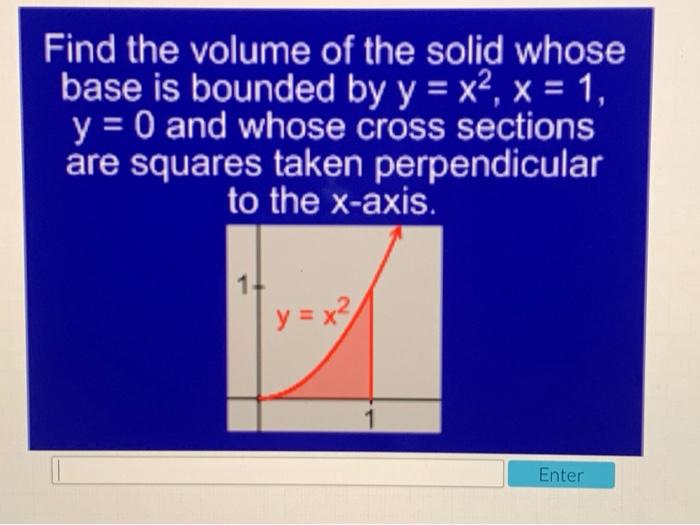 Find the volume of the solid whose base is bounded by $y = x^2$, $x = 1$, $y = 0$ and whose cross sections are squares taken perpendicular to the x-axis.

1

$y = x^2$

1

Enter